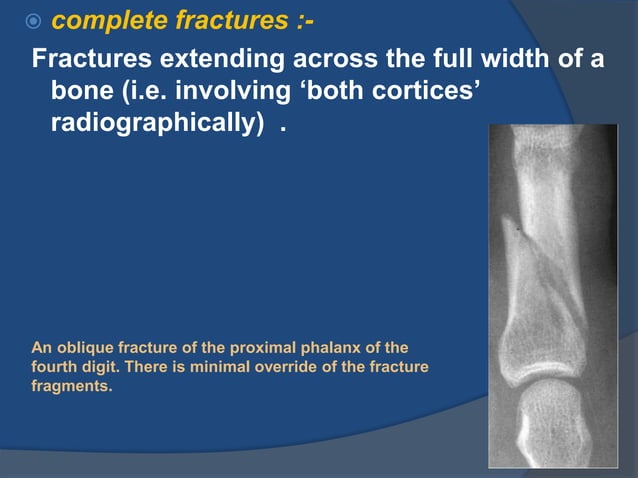 complete fractures :-

Fractures extending across the full width of a bone (i.e. involving ‘both cortices’ radiographically) .

An oblique fracture of the proximal phalanx of the fourth digit. There is minimal override of the fracture fragments.